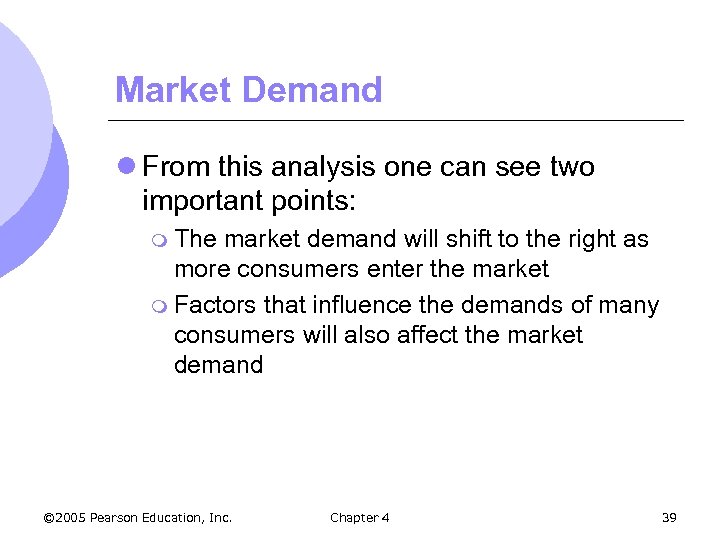 Market Demand

From this analysis one can see two important points:

The market demand will shift to the right as more consumers enter the market

Factors that influence the demands of many consumers will also affect the market demand

©2005 Pearson Education, Inc.

Chapter 4

39